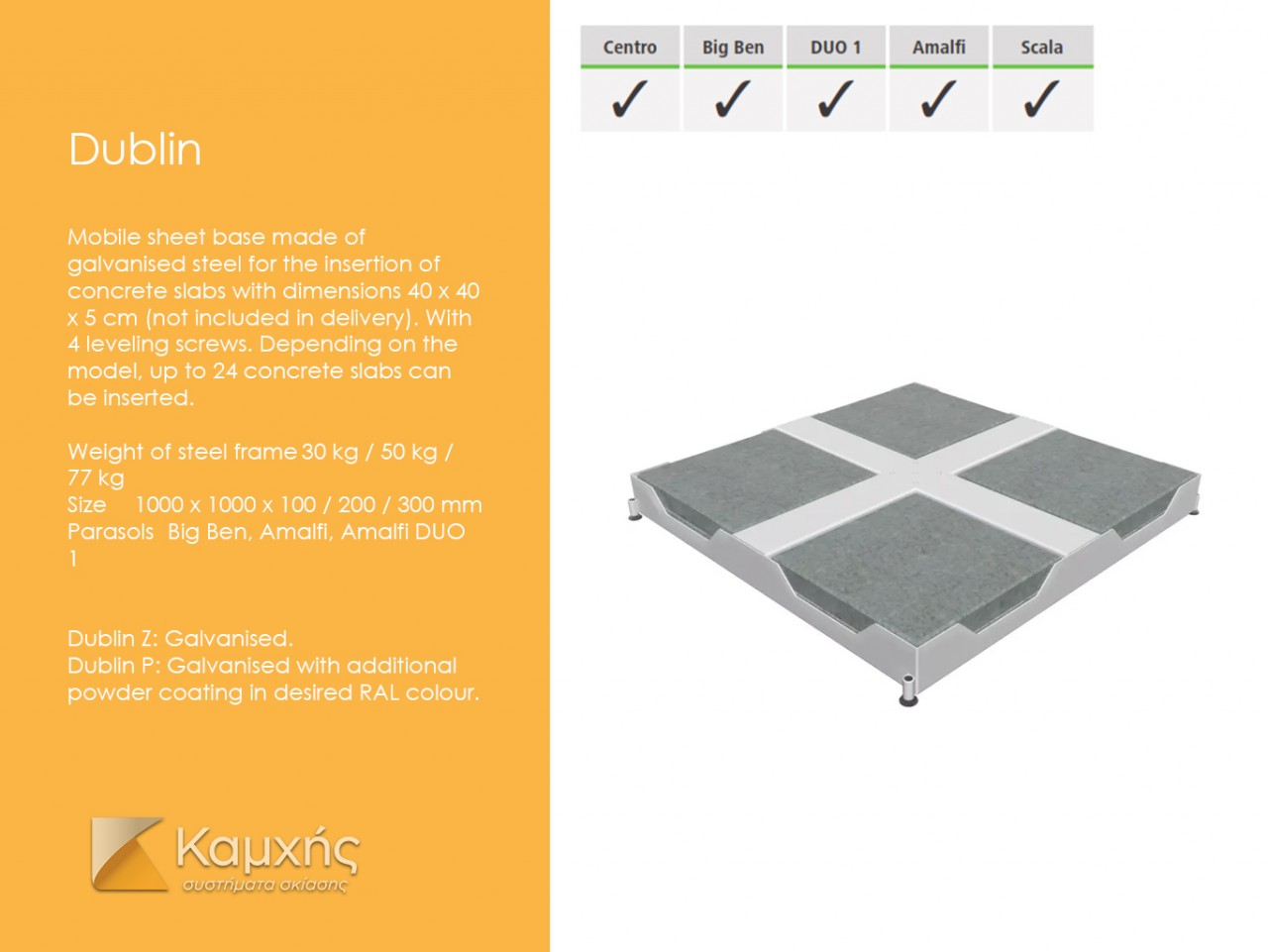 Dublin

Mobile sheet base made of galvanised steel for the insertion of concrete slabs with dimensions 40 x 40 x 5 cm (not included in delivery). With 4 leveling screws. Depending on the model, up to 24 concrete slabs can be inserted.

Weight of steel frame 30 kg / 50 kg / 77 kg
Size 1000 x 1000 x 100 / 200 / 300 mm
Parasols Big Ben, Amalfi, Amalfi DUO 1

Dublin Z: Galvanised.
Dublin P: Galvanised with additional powder coating in desired RAL colour.

Καμχής
συστήματα σκίασης

| Centro | Big Ben | DUO 1 | Amalfi | Scala |
|---|---|---|---|---|
| ✓ | ✓ | ✓ | ✓ | ✓ |